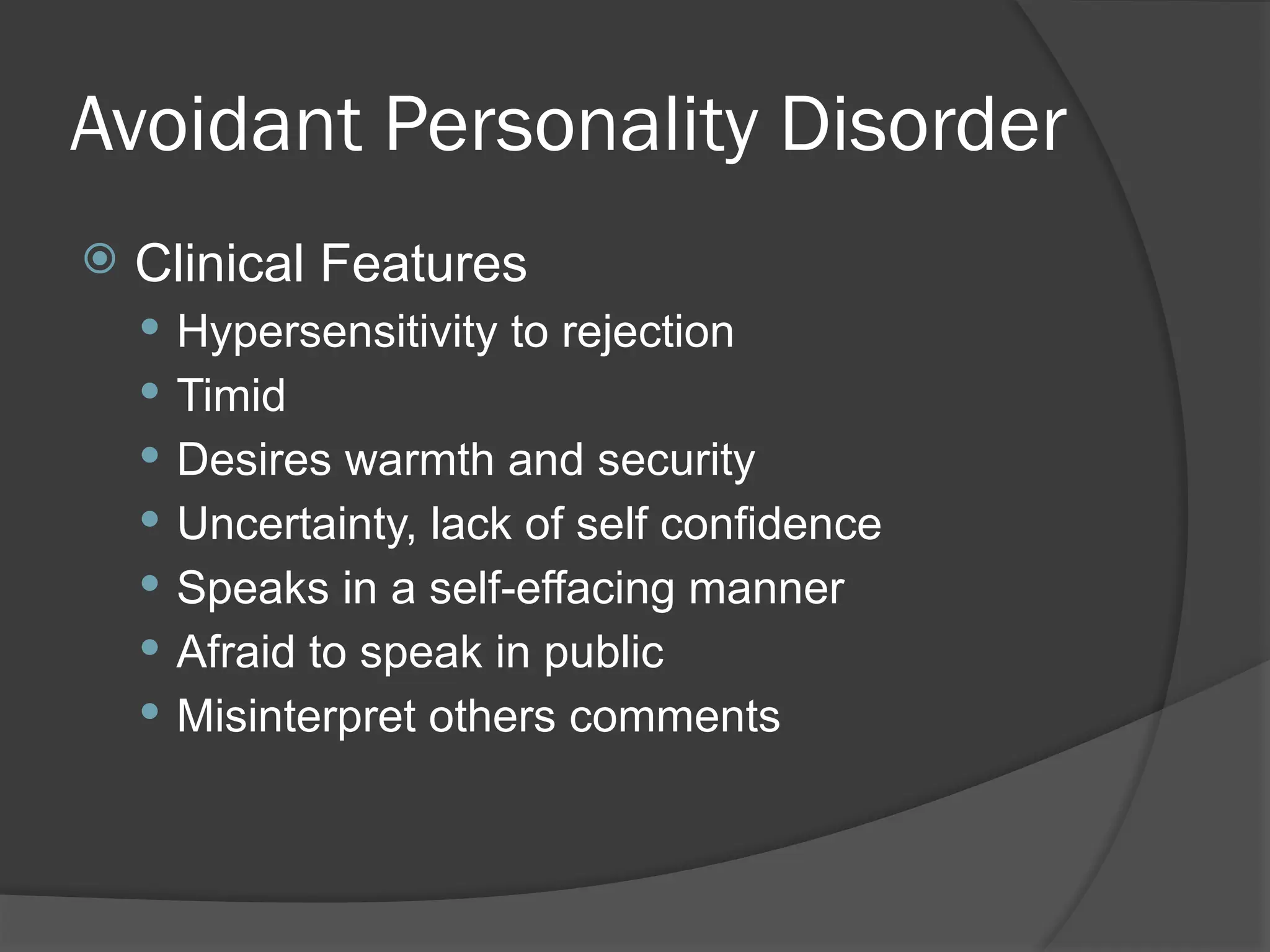 Avoidant Personality Disorder

Clinical Features
- Hypersensitivity to rejection
- Timid
- Desires warmth and security
- Uncertainty, lack of self confidence
- Speaks in a self-effacing manner
- Afraid to speak in public
- Misinterpret others comments